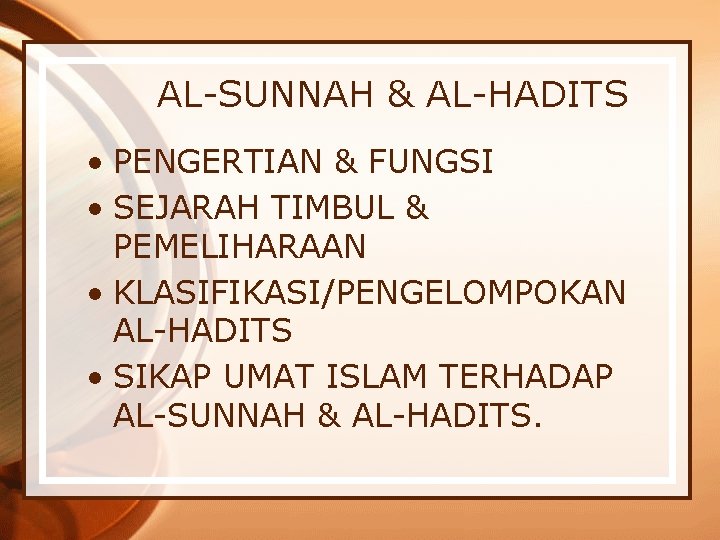 AL-SUNNAH & AL-HADITS

• PENGERTIAN & FUNGSI
• SEJARAH TIMBUL & PEMELIHARAAN
• KLASIFIKASI/PENGELOMPOKAN AL-HADITS
• SIKAP UMAT ISLAM TERHADAP AL-SUNNAH & AL-HADITS.